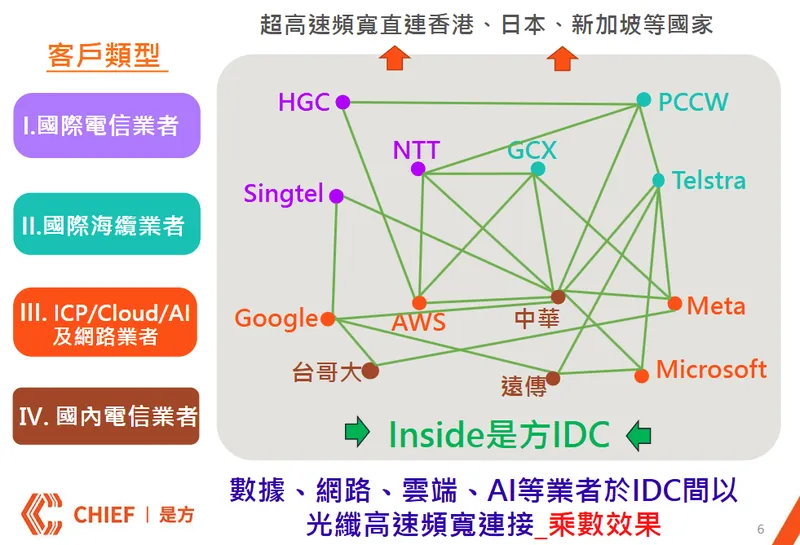 超高速頻寬直連香港、日本、新加坡等國家

客戶類型

I.國際電信業者

II.國際海纜業者

III. ICP/Cloud/AI 及網路業者

IV. 國內電信業者

HGC

PCCW

NTT

GCX

Telstra

Singtel

Google

AWS

中華

Meta

台哥大

遠傳

Microsoft

Inside是方IDC

數據、網路、雲端、AI等業者於IDC間以光纖高速頻寬連接_乘數效果

CHIEF | 是方

6